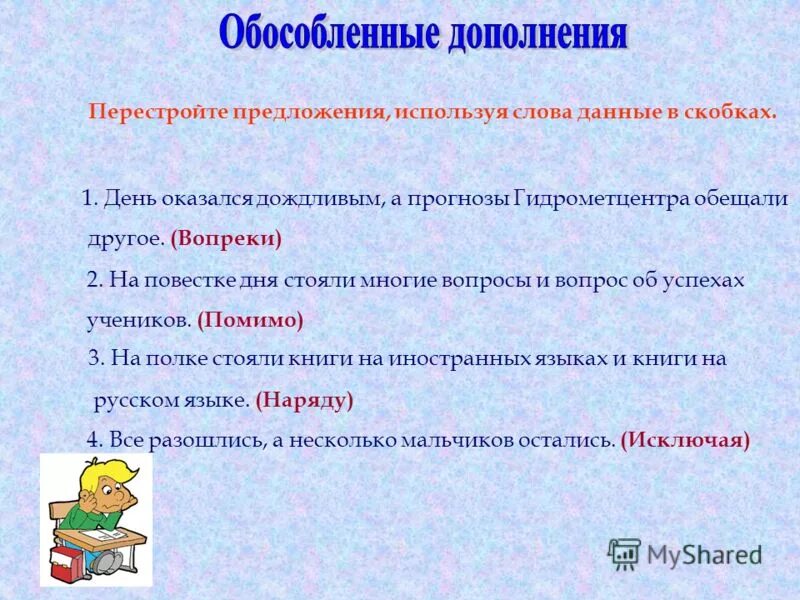 Обособленные дополнения

Перестройте предложения, используя слова данные в скобках.

1. День оказался дождливым, а прогнозы Гидрометцентра обещали другое. (Вопреки)

2. На повестке дня стояли многие вопросы и вопрос об успехах учеников. (Помимо)

3. На полке стояли книги на иностранных языках и книги на русском языке. (Наряду)

4. Все разошлись, а несколько мальчиков остались. (Исключая)

MyShared